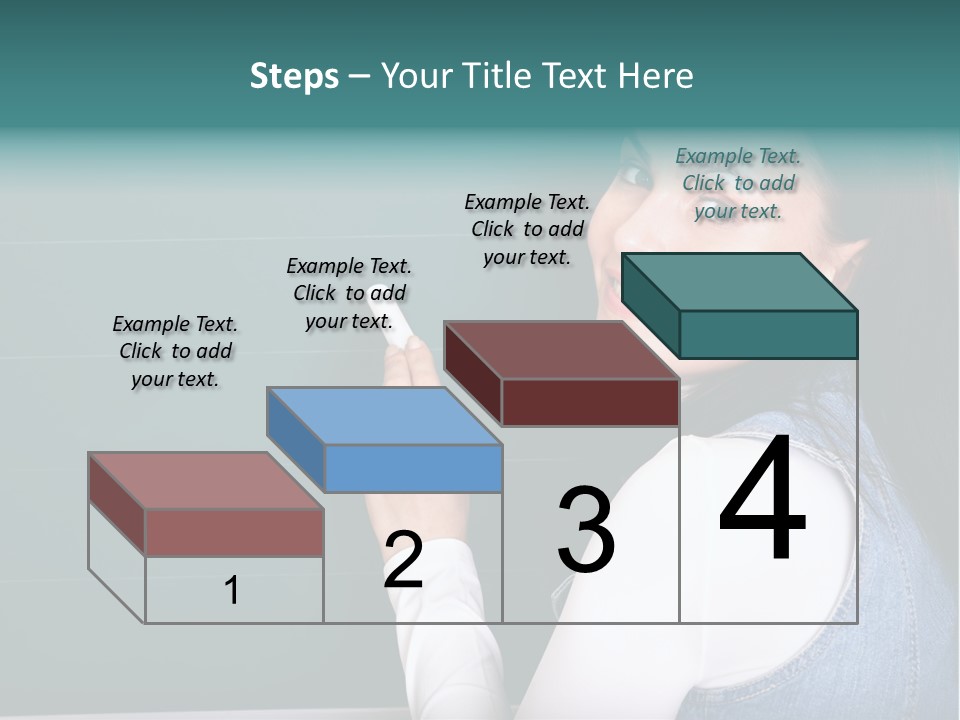 Steps – Your Title Text Here

Example Text. Click to add your text.

Example Text. Click to add your text.

Example Text. Click to add your text.

Example Text. Click to add your text.

1

2

3

4